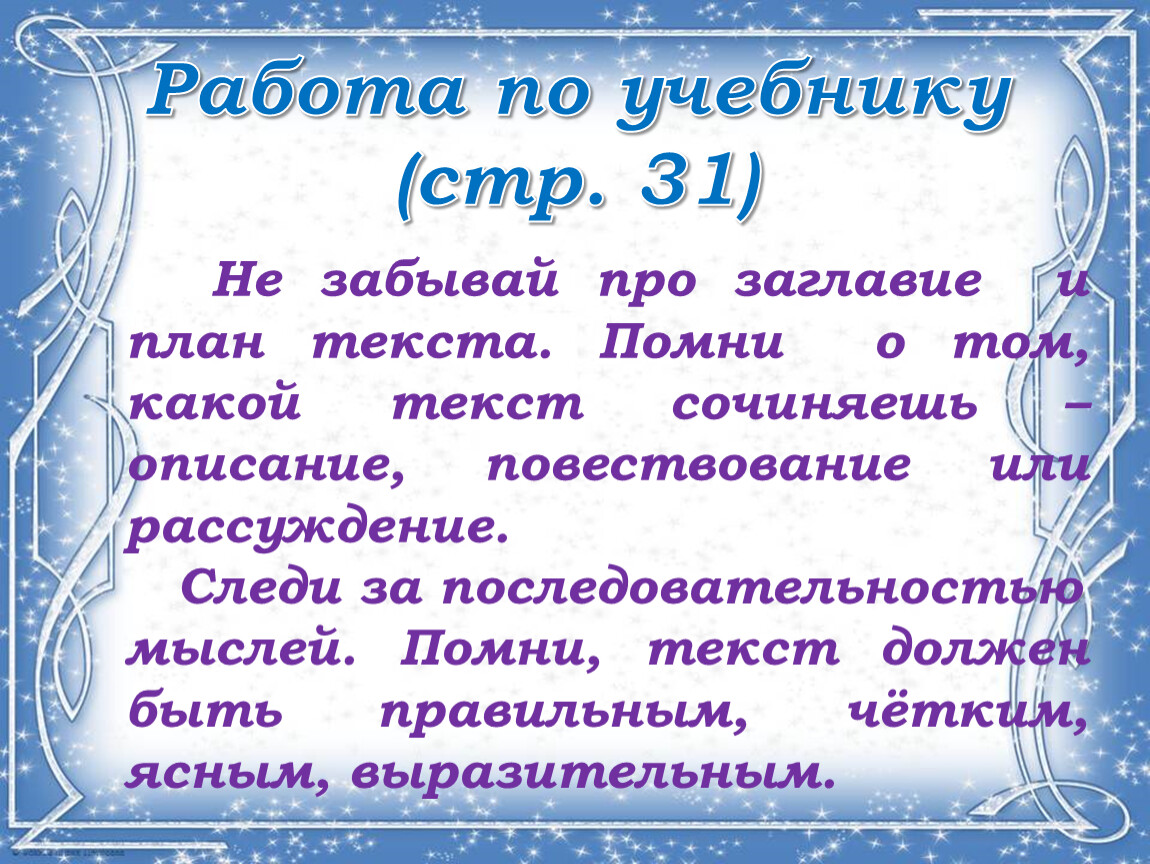 Работа по учебнику (стр. 31)

Не забывай про заглавие и план текста. Помни о том, какой текст сочиняешь – описание, повествование или рассуждение.

Следи за последовательностью мыслей. Помни, текст должен быть правильным, чётким, ясным, выразительным.